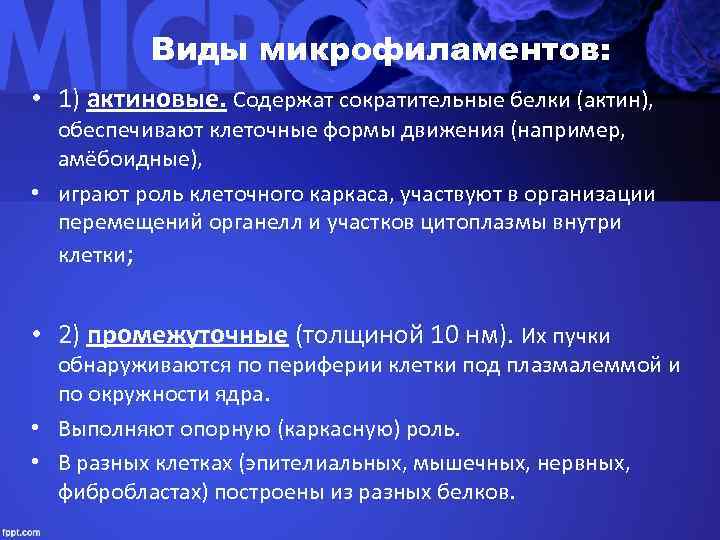 MICRO

Виды микрофиламентов:

• 1) актиновые. Содержат сократительные белки (актин), обеспечивают клеточные формы движения (например, амёбоидные),

• играют роль клеточного каркаса, участвуют в организации перемещений органелл и участков цитоплазмы внутри клетки;

• 2) промежуточные (толщиной 10 нм). Их пучки обнаруживаются по периферии клетки под плазмалеммой и по окружности ядра.

• Выполняют опорную (каркасную) роль.

• В разных клетках (эпителиальных, мышечных, нервных, фибробластах) построены из разных белков.

fppt.com